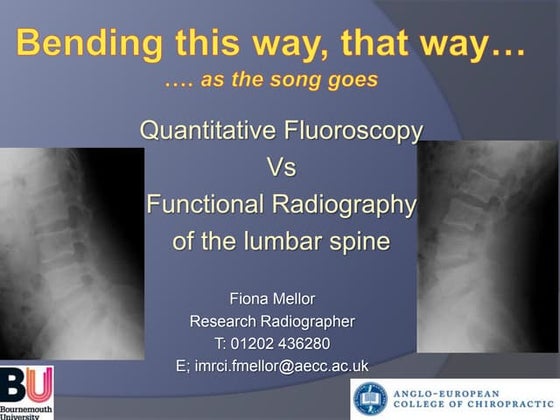 Bending this way, that way…

…. as the song goes

Quantitative Fluoroscopy
Vs
Functional Radiography
of the lumbar spine

Fiona Mellor
Research Radiographer
T: 01202 436280
E; imrci.fmellor@aecc.ac.uk

BU
Bournemouth University

ANGLO-EUROPEAN
COLLEGE OF CHIROPRACTIC